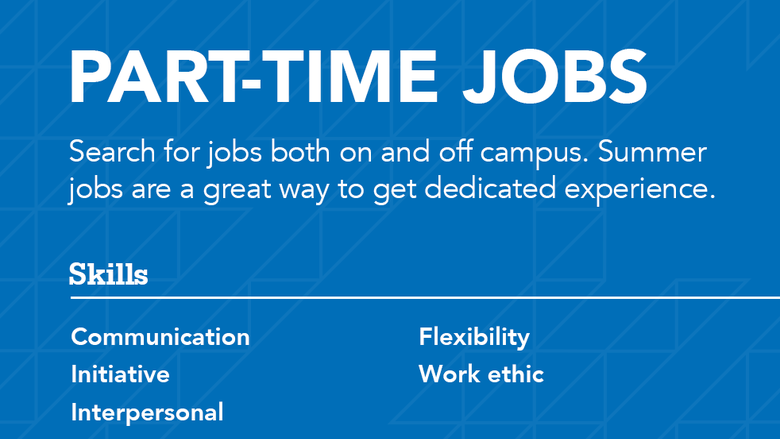 PART-TIME JOBS

Search for jobs both on and off campus. Summer jobs are a great way to get dedicated experience.

Skills

Communication
Initiative
Interpersonal

Flexibility
Work ethic